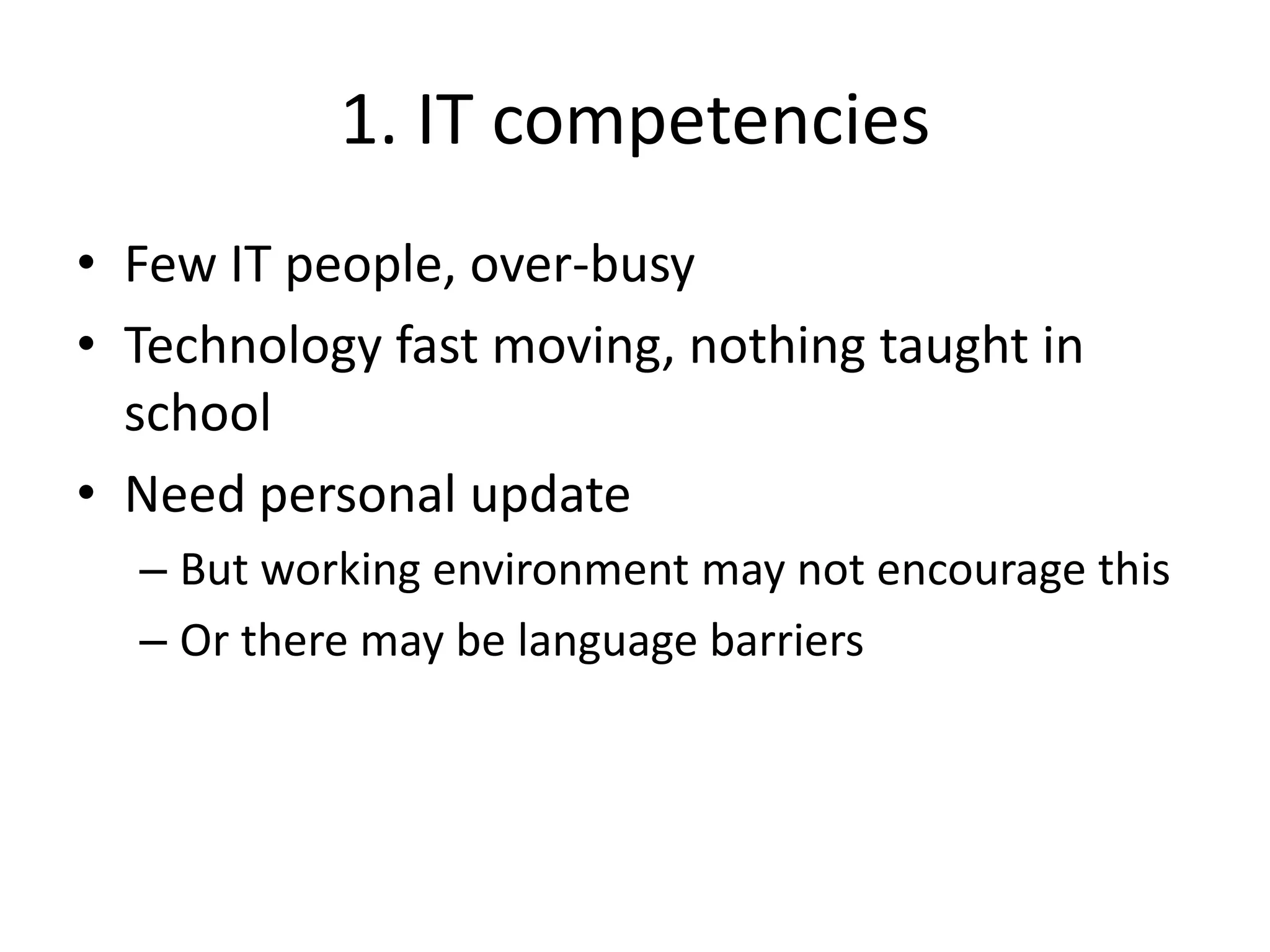 1. IT competencies

• Few IT people, over-busy

• Technology fast moving, nothing taught in school

• Need personal update

– But working environment may not encourage this

– Or there may be language barriers